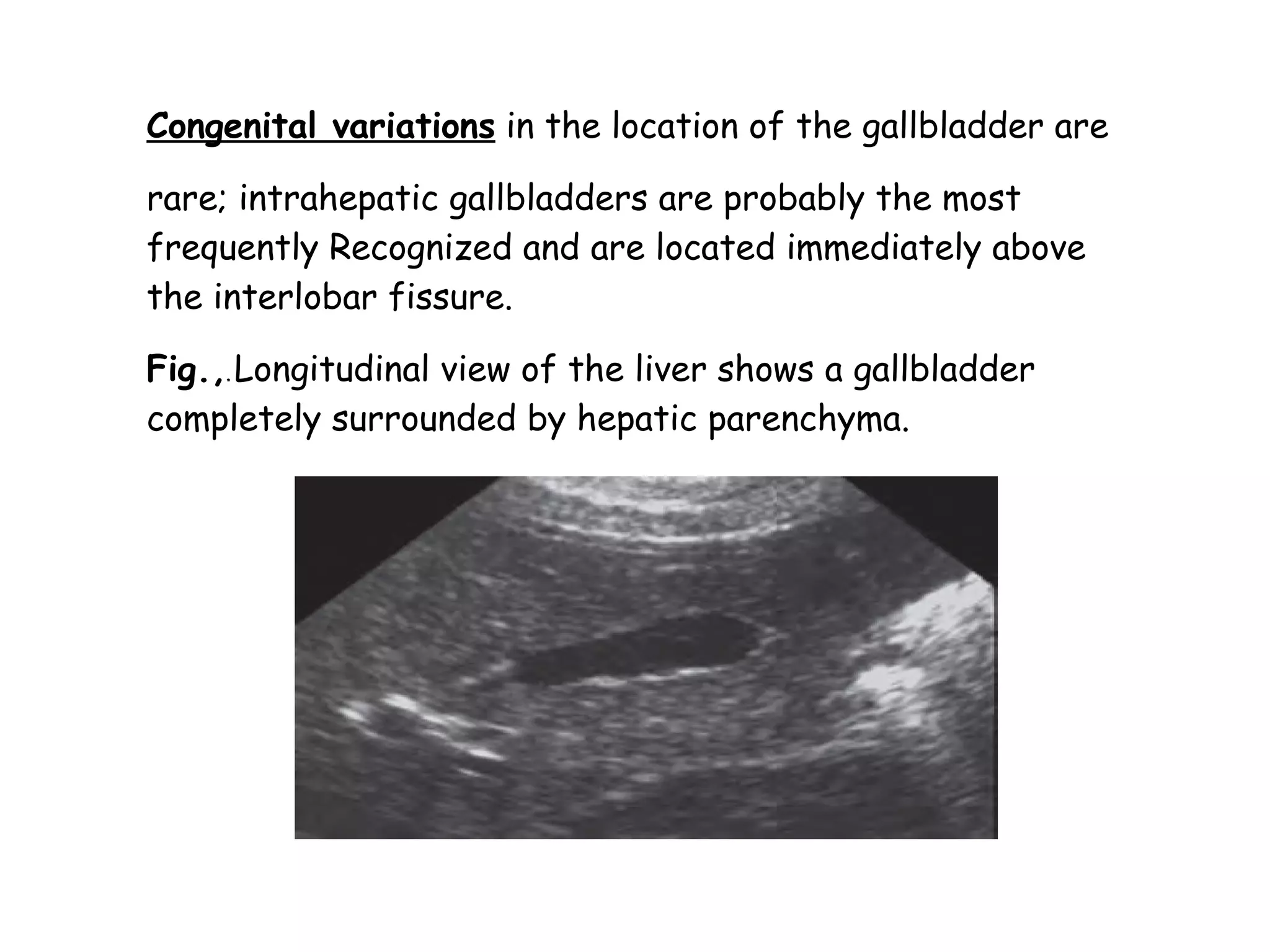 Congenital variations in the location of the gallbladder are

rare; intrahepatic gallbladders are probably the most frequently Recognized and are located immediately above the interlobar fissure.

Fig.,.Longitudinal view of the liver shows a gallbladder completely surrounded by hepatic parenchyma.